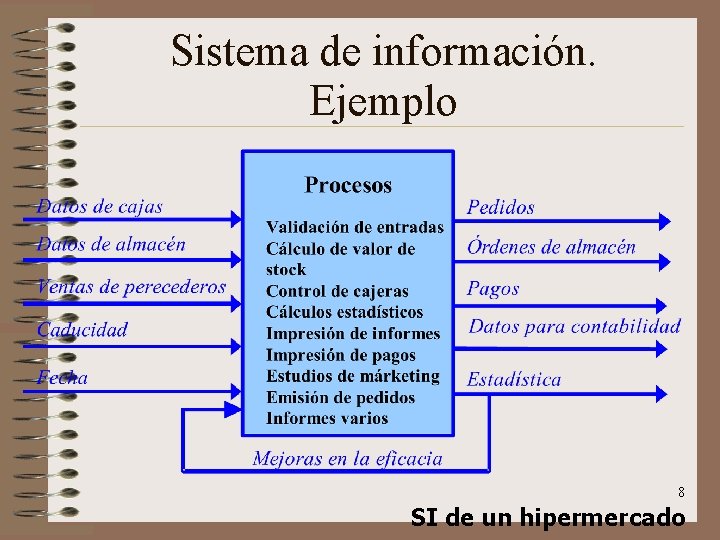 Sistema de información. Ejemplo

Datos de cajas
Datos de almacén
Ventas de perecederos
Caducidad
Fecha

Procesos

Validación de entradas
Cálculo de valor de stock
Control de cajeras
Cálculos estadísticos
Impresión de informes
Impresión de pagos
Estudios de márketing
Emisión de pedidos
Informes varios

Pedidos
Órdenes de almacén
Pagos
Datos para contabilidad
Estadística

Mejoras en la eficacia

8

SI de un hipermercado